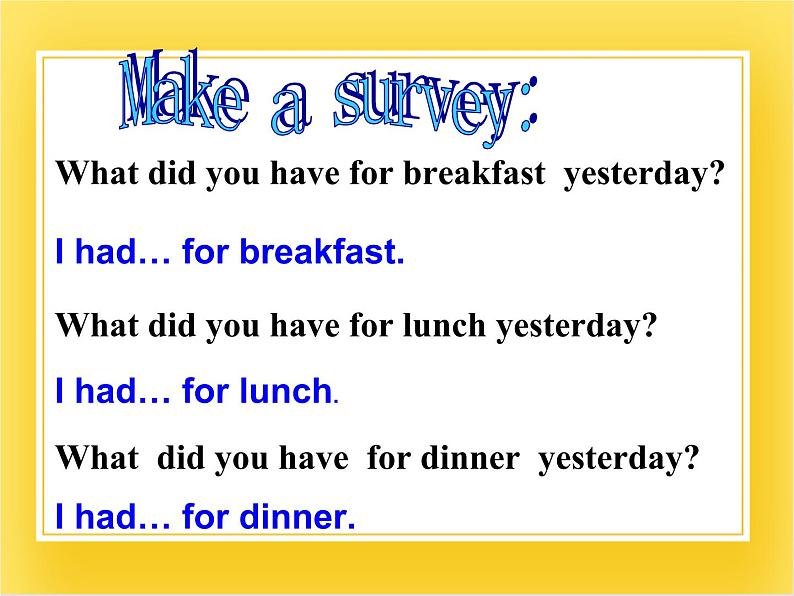 Make a survey:

What did you have for breakfast yesterday?

I had… for breakfast.

What did you have for lunch yesterday?

I had… for lunch.

What did you have for dinner yesterday?

I had… for dinner.